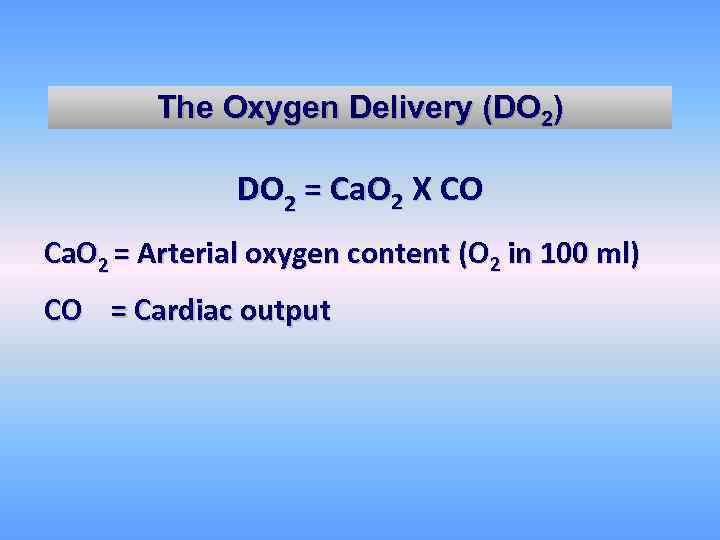 The Oxygen Delivery ($DO_2$)

$DO_2 = CaO_2$ X CO

$CaO_2$ = Arterial oxygen content ($O_2$ in 100 ml)

CO = Cardiac output